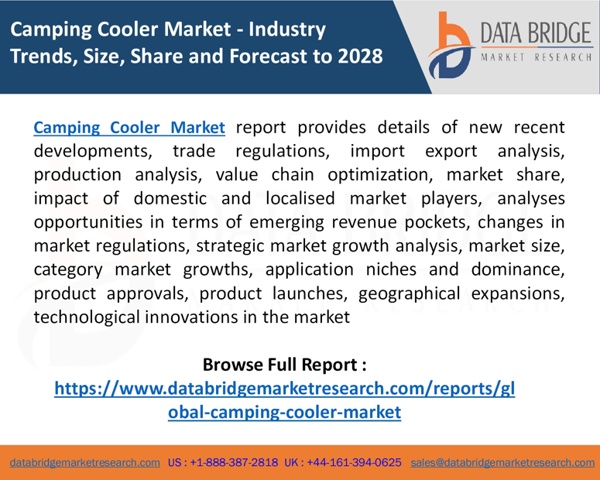 Camping Cooler Market - Industry Trends, Size, Share and Forecast to 2028

DATA BRIDGE
MARKET RESEARCH

Camping Cooler Market report provides details of new recent developments, trade regulations, import export analysis, production analysis, value chain optimization, market share, impact of domestic and localised market players, analyses opportunities in terms of emerging revenue pockets, changes in market regulations, strategic market growth analysis, market size, category market growths, application niches and dominance, product approvals, product launches, geographical expansions, technological innovations in the market

Browse Full Report :
https://www.databridgemarketresearch.com/reports/global-camping-cooler-market

databridgemarketresearch.com US : +1-888-387-2818 UK : +44-161-394-0625 sales@databridgemarketresearch.com